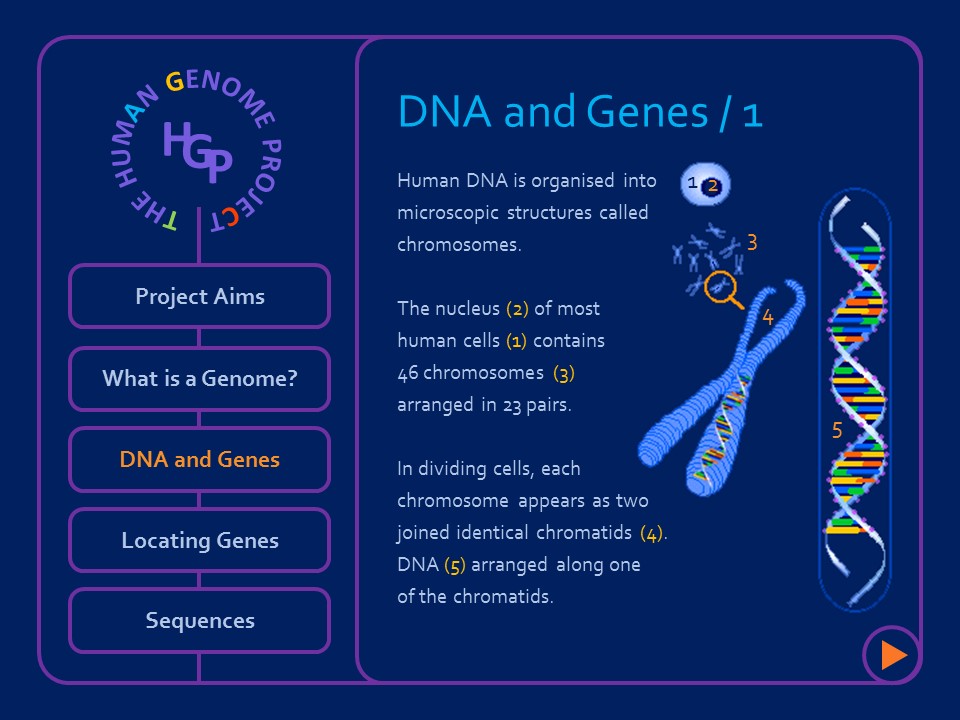 THE HUMAN GENOME PROJECT

HGP

Project Aims

What is a Genome?

DNA and Genes

Locating Genes

Sequences

DNA and Genes / 1

Human DNA is organised into microscopic structures called chromosomes.

The nucleus (2) of most human cells (1) contains 46 chromosomes (3) arranged in 23 pairs.

In dividing cells, each chromosome appears as two joined identical chromatids (4). DNA (5) arranged along one of the chromatids.

1 2

3

4

5